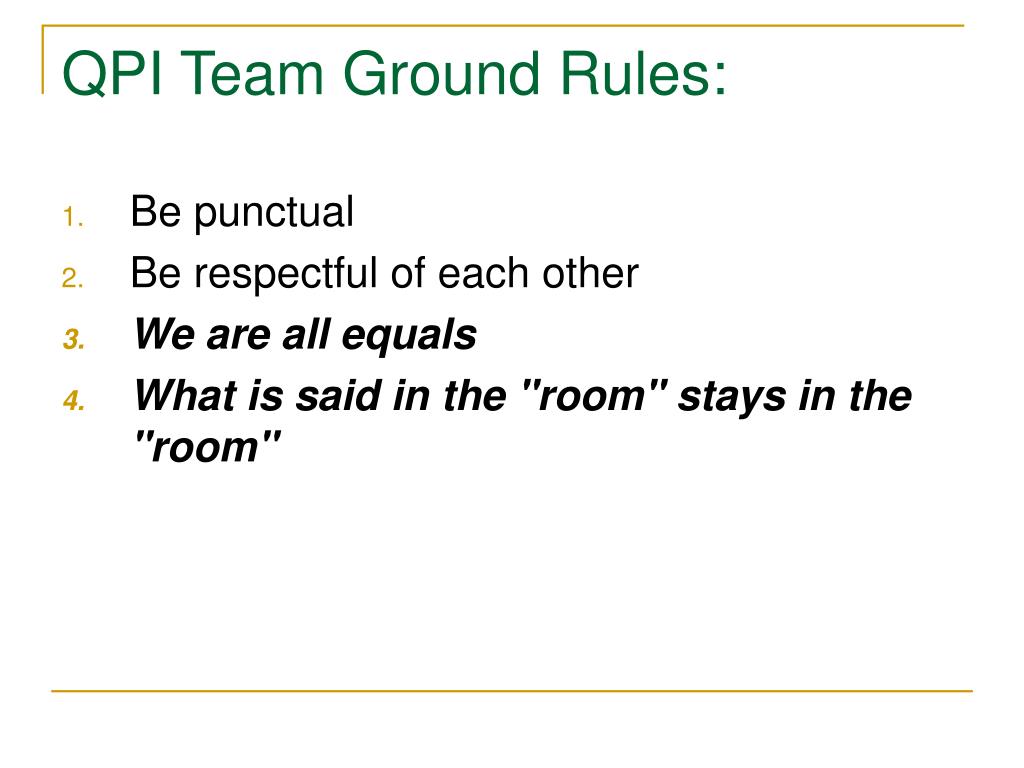 QPI Team Ground Rules:

1. Be punctual
2. Be respectful of each other
3. We are all equals
4. What is said in the "room" stays in the "room"